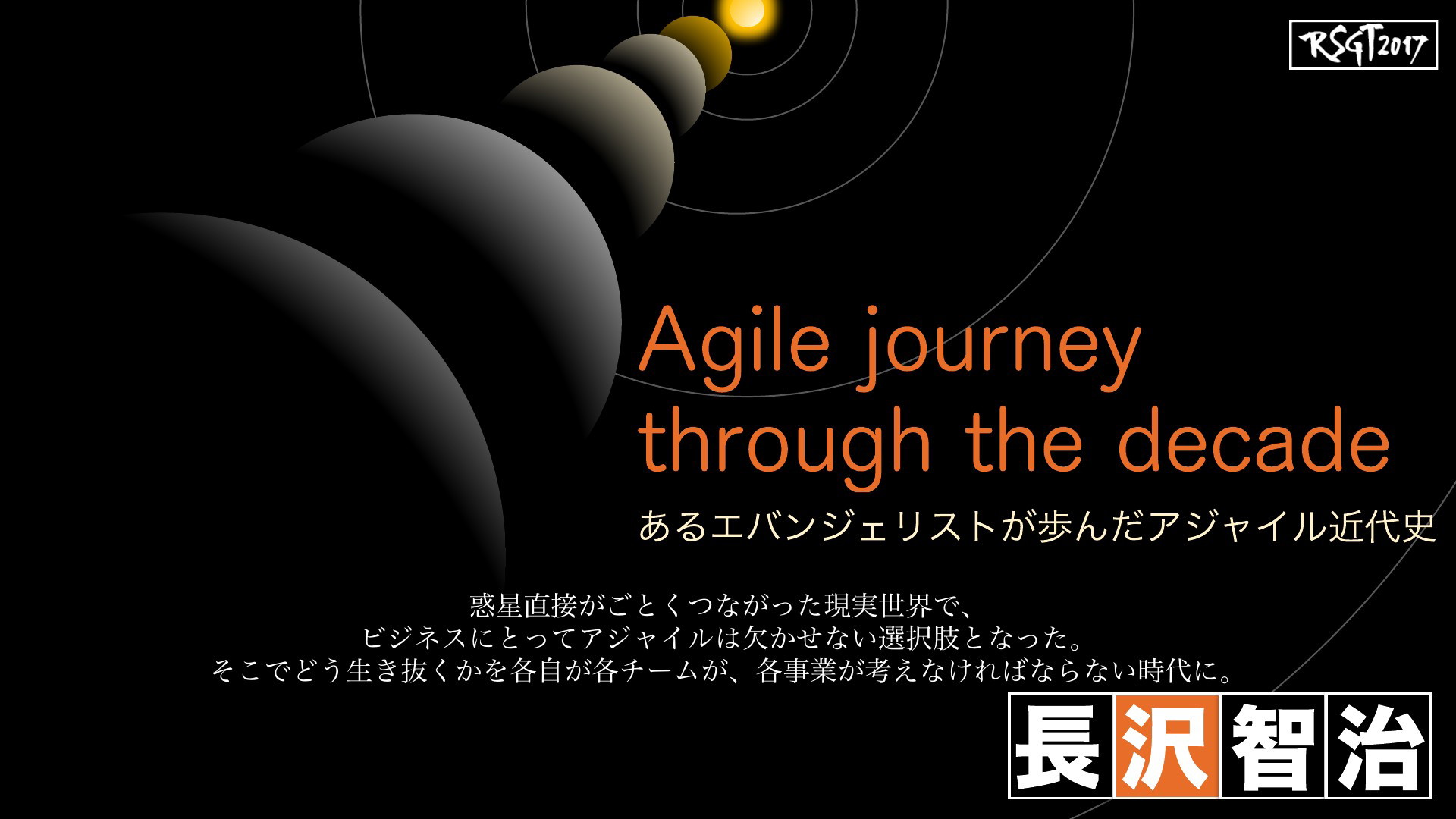 RSGT2017

Agile journey through the decade

あるエバンジェリストが歩んだアジャイル近代史

惑星直接がごとくつながった現実世界で、
ビジネスにとってアジャイルは欠かせない選択肢となった。
そこでどう生き抜くかを各自が各チームが、各事業が考えなければならない時代に。

長沢智治